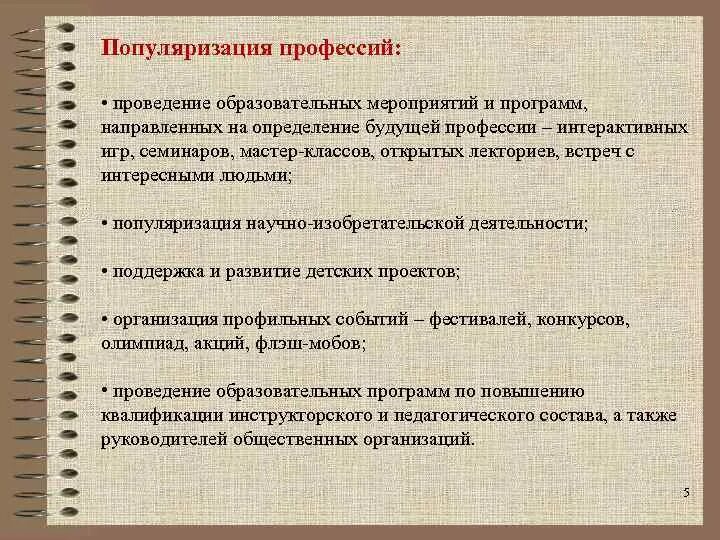 Популяризация профессий:

• проведение образовательных мероприятий и программ, направленных на определение будущей профессии – интерактивных игр, семинаров, мастер-классов, открытых лекториев, встреч с интересными людьми;

• популяризация научно-изобретательской деятельности;

• поддержка и развитие детских проектов;

• организация профильных событий – фестивалей, конкурсов, олимпиад, акций, флэш-мобов;

• проведение образовательных программ по повышению квалификации инструкторского и педагогического состава, а также руководителей общественных организаций.

5